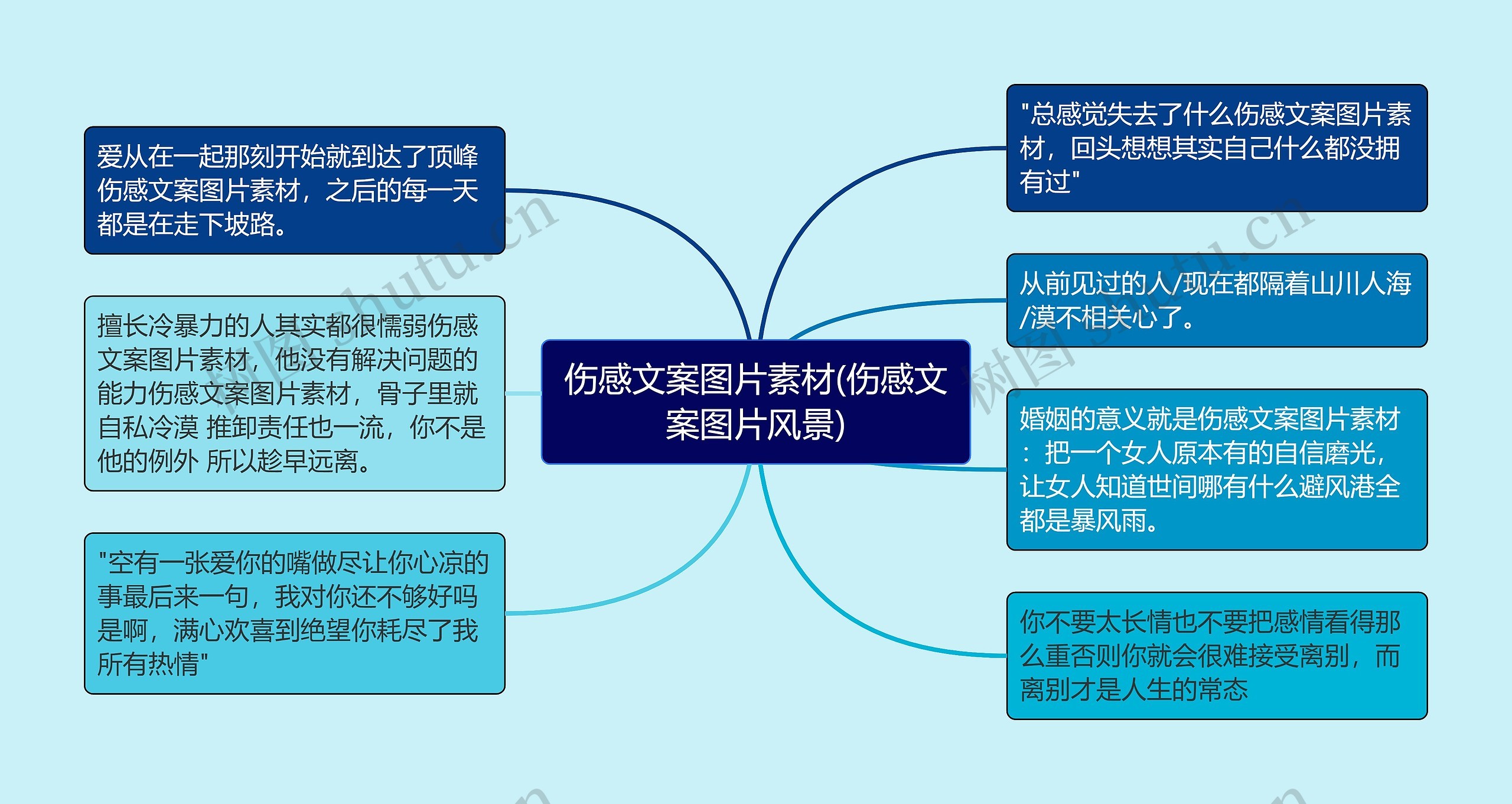 伤感文案图片素材(伤感文案图片风景)

爱从在一起那刻开始就到达了顶峰伤感文案图片素材，之后的每一天都是在走下坡路。

擅长冷暴力的人其实都很懦弱伤感文案图片素材，他没有解决问题的能力伤感文案图片素材，骨子里就自私冷漠 推卸责任也一流，你不是他的例外 所以趁早远离。

"空有一张爱你的嘴做尽让你心凉的事最后来一句，我对你还不够好吗是啊，满心欢喜到绝望你耗尽了我所有热情"

"总感觉失去了什么伤感文案图片素材，回头想想其实自己什么都没拥有过"

从前见过的人/现在都隔着山川人海/漠不相关心了。

婚姻的意义就是伤感文案图片素材：把一个女人原本有的自信磨光，让女人知道世间哪有什么避风港全都是暴风雨。

你不要太长情也不要把感情看得那么重否则你就会很难接受离别，而离别才是人生的常态

树图 shutu.cn

树图 shutu.cn